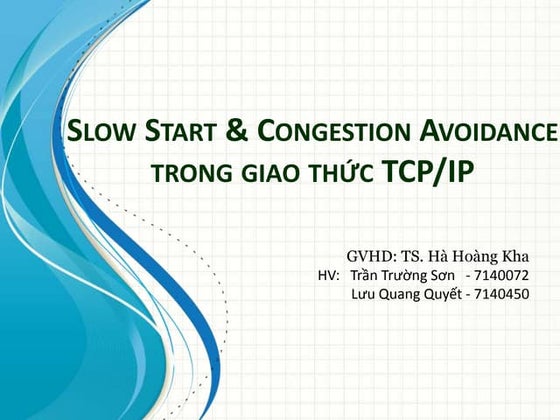 SLOW START & CONGESTION AVOIDANCE TRONG GIAO THỨC TCP/IP

GVHD: TS. Hà Hoàng Kha
HV: Trần Trường Sơn - 7140072
Lưu Quang Quyết - 7140450